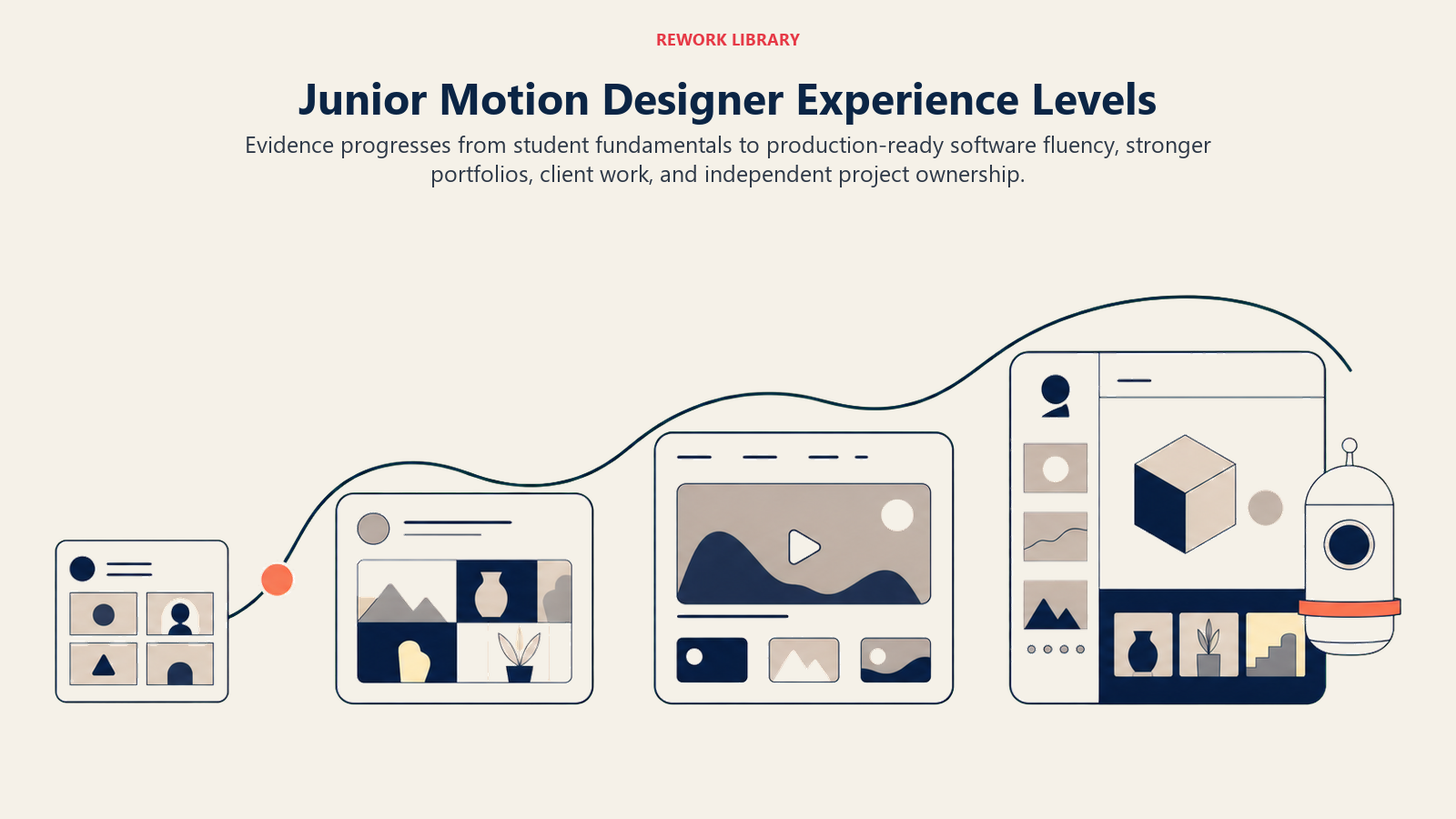 REWORK LIBRARY

Junior Motion Designer Experience Levels

Evidence progresses from student fundamentals to production-ready software fluency, stronger portfolios, client work, and independent project ownership.